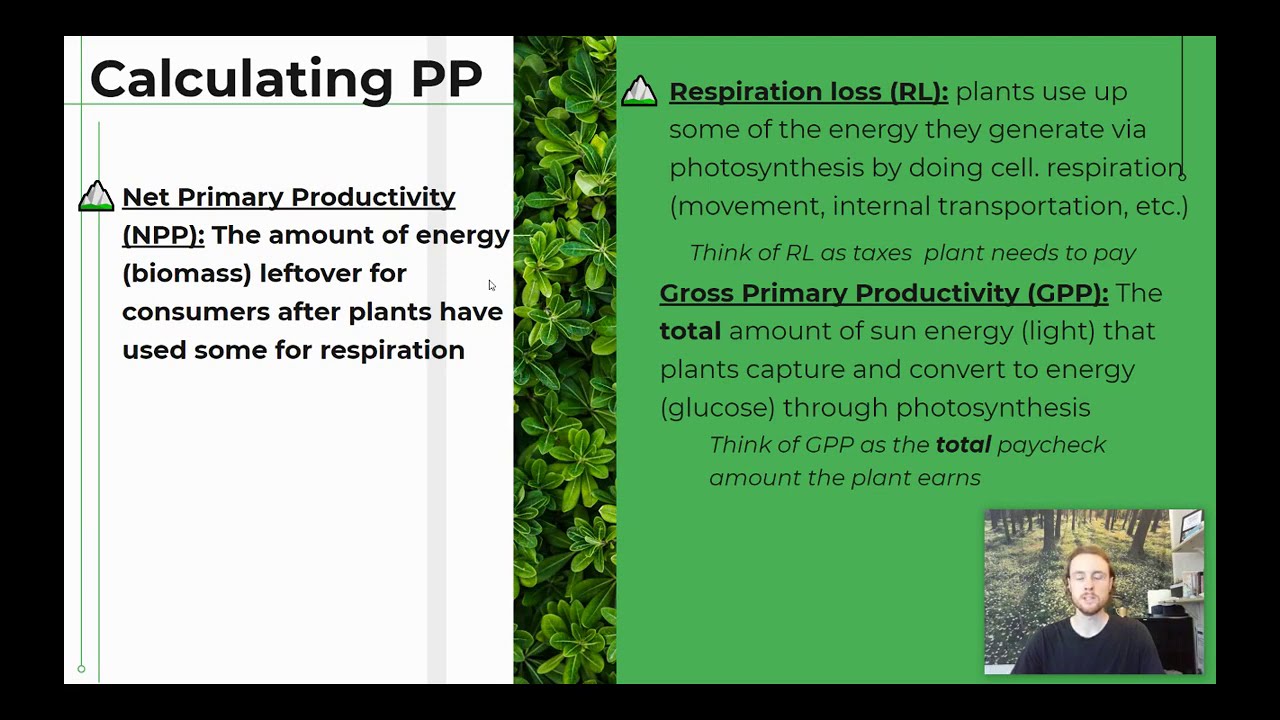 Calculating PP

Net Primary Productivity (NPP): The amount of energy (biomass) leftover for consumers after plants have used some for respiration

Respiration loss (RL): plants use up some of the energy they generate via photosynthesis by doing cell. respiration (movement, internal transportation, etc.)

Think of RL as taxes plant needs to pay

Gross Primary Productivity (GPP): The total amount of sun energy (light) that plants capture and convert to energy (glucose) through photosynthesis

Think of GPP as the total paycheck amount the plant earns